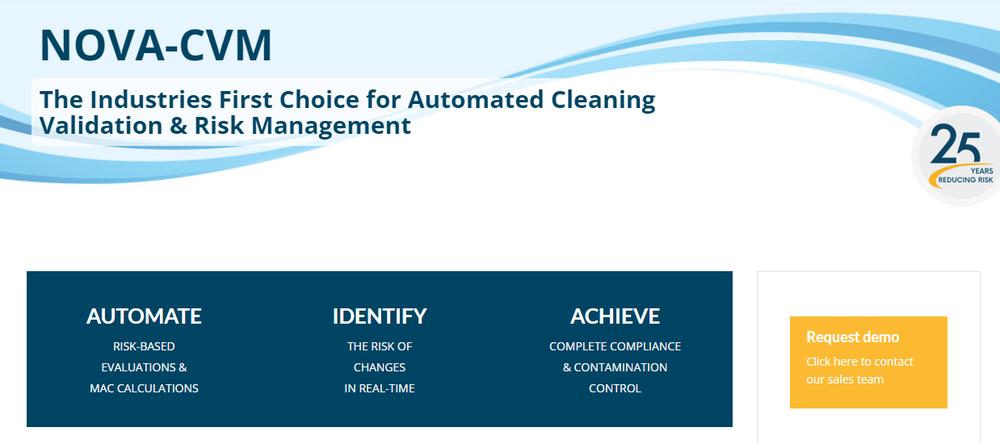 NOVA-CVM

The Industries First Choice for Automated Cleaning Validation & Risk Management

25 YEARS REDUCING RISK

AUTOMATE

RISK-BASED EVALUATIONS & MAC CALCULATIONS

IDENTIFY

THE RISK OF CHANGES IN REAL-TIME

ACHIEVE

COMPLETE COMPLIANCE & CONTAMINATION CONTROL

Request demo

Click here to contact our sales team